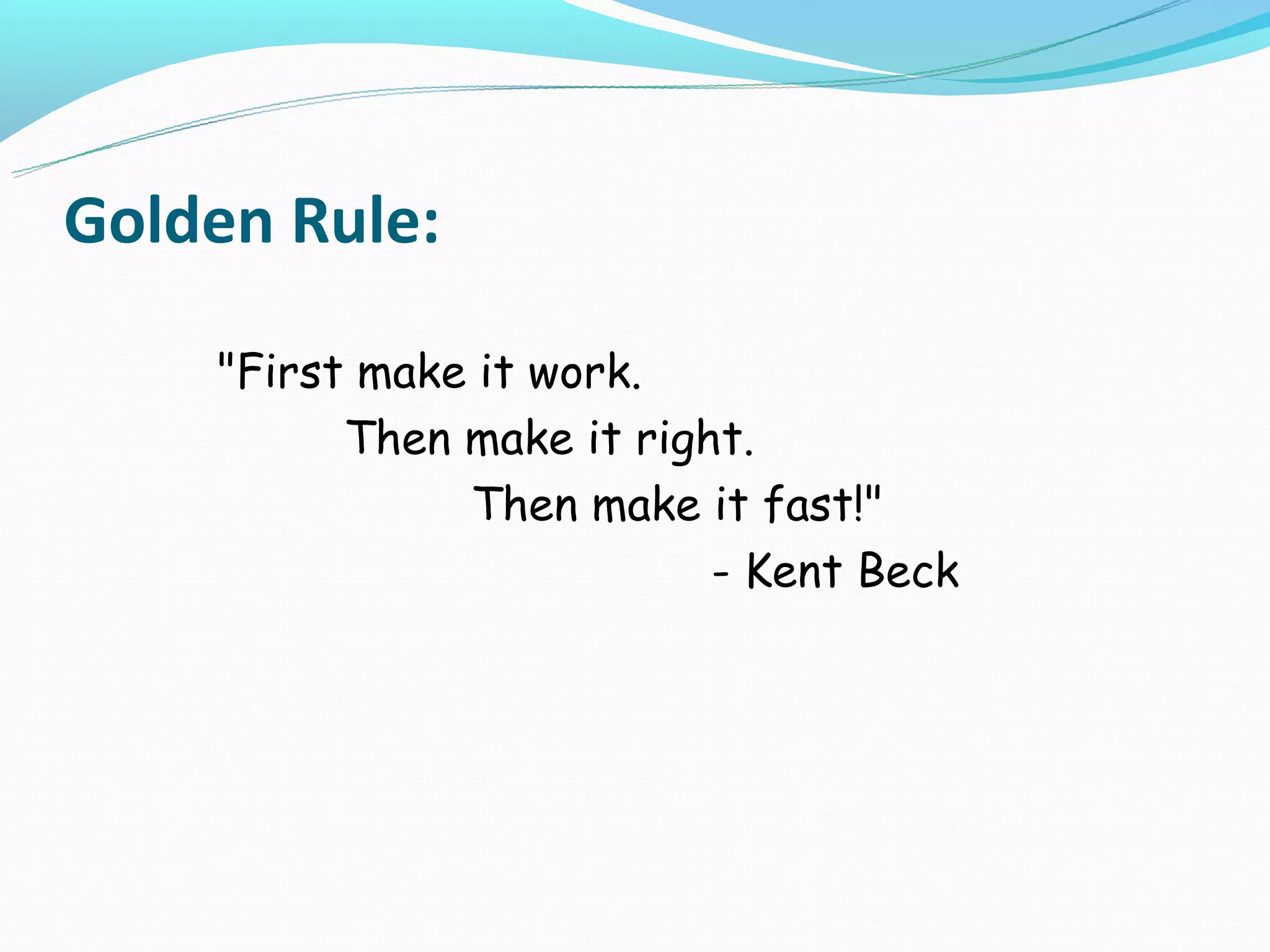 Golden Rule:

"First make it work.
Then make it right.
Then make it fast!"
- Kent Beck